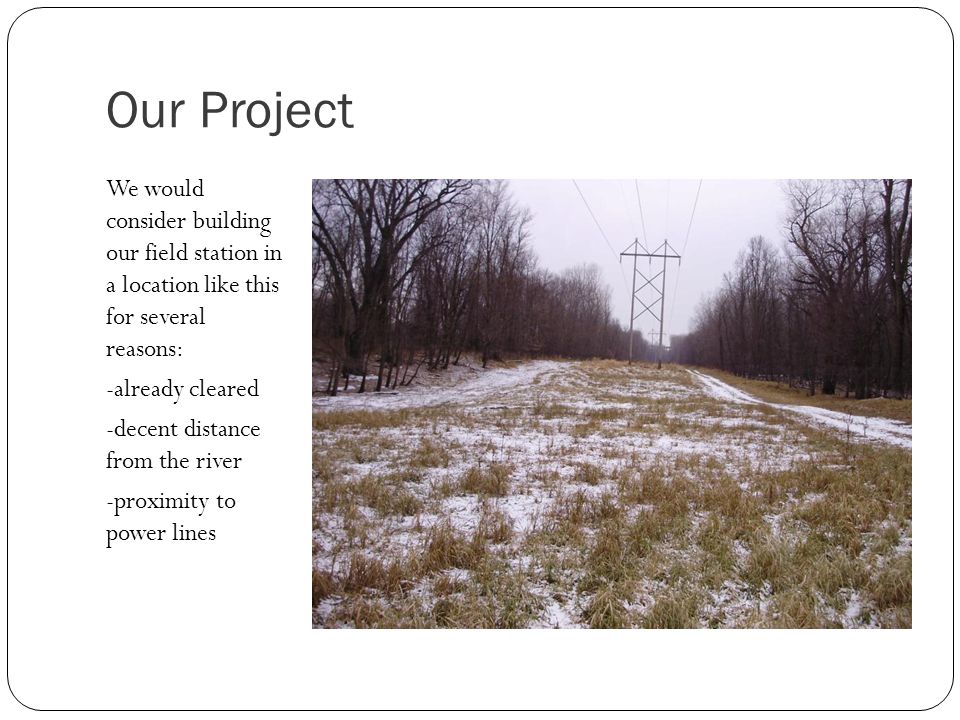 Our Project

We would consider building our field station in a location like this for several reasons:

-already cleared

-decent distance from the river

-proximity to power lines